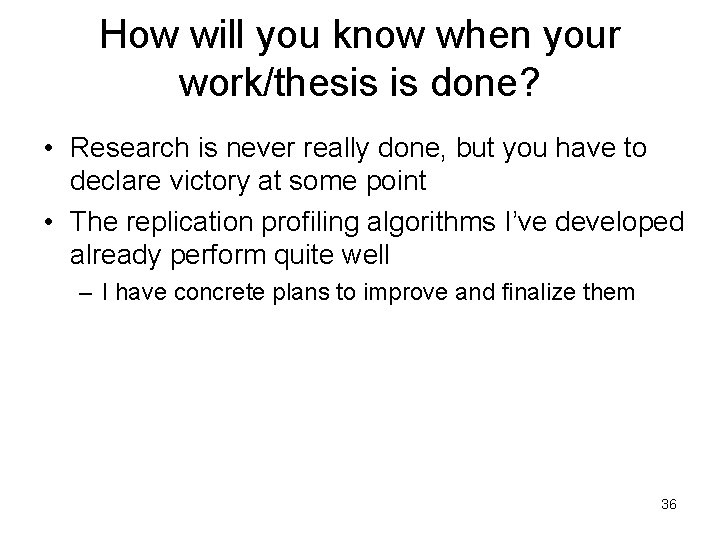 How will you know when your work/thesis is done?

• Research is never really done, but you have to declare victory at some point

• The replication profiling algorithms I've developed already perform quite well

– I have concrete plans to improve and finalize them

36